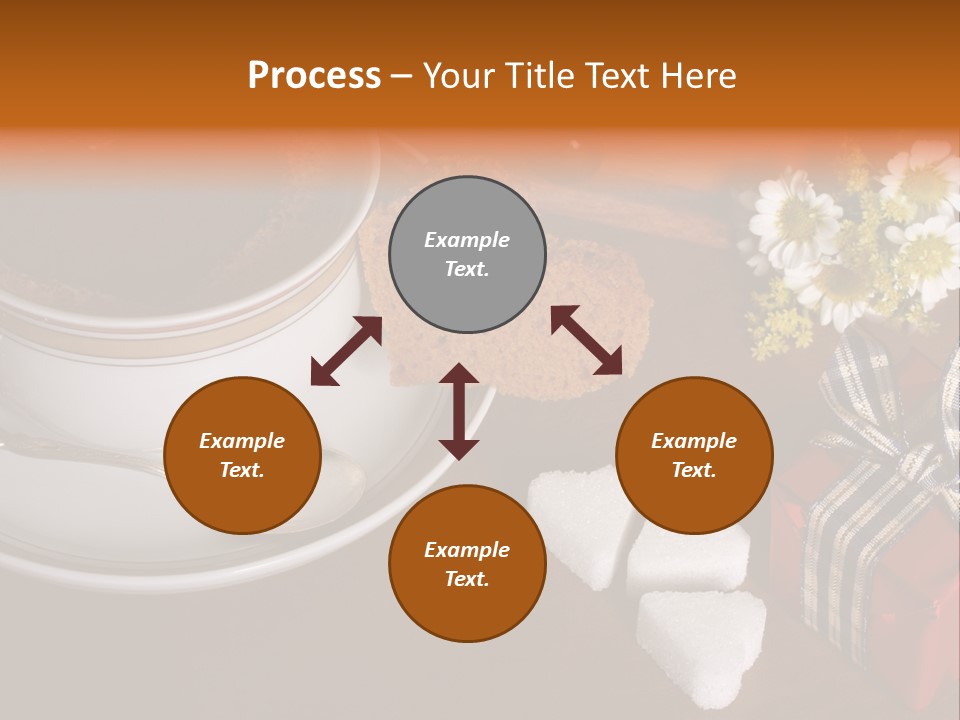 Process – Your Title Text Here

Example Text.

Example Text.

Example Text.

Example Text.